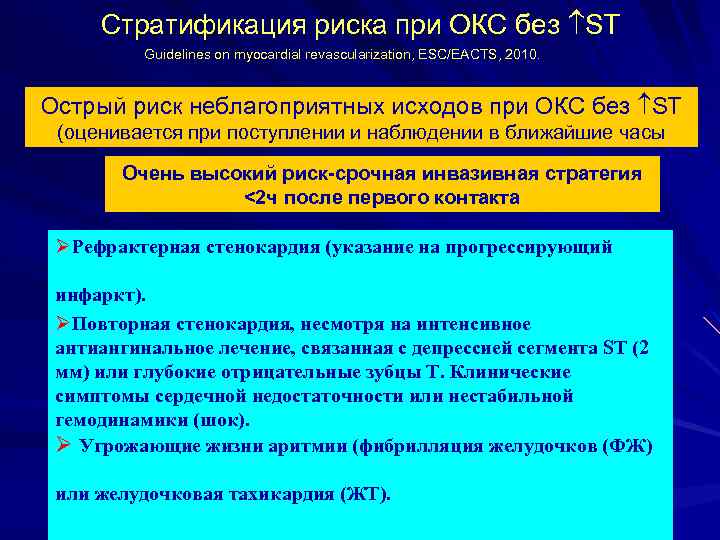 Стратификация риска при ОКС без ↑ST
Guidelines on myocardial revascularization, ESC/EACTS, 2010.

Острый риск неблагоприятных исходов при ОКС без ↑ST
(оценивается при поступлении и наблюдении в ближайшие часы

Очень высокий риск-срочная инвазивная стратегия
<2ч после первого контакта

➢Рефрактерная стенокардия (указание на прогрессирующий

инфаркт).

➢Повторная стенокардия, несмотря на интенсивное антиангинальное лечение, связанная с депрессией сегмента ST (2 мм) или глубокие отрицательные зубцы Т. Клинические симптомы сердечной недостаточности или нестабильной гемодинамики (шок).

➢ Угрожающие жизни аритмии (фибрилляция желудочков (ФЖ)

или желудочковая тахикардия (ЖТ).